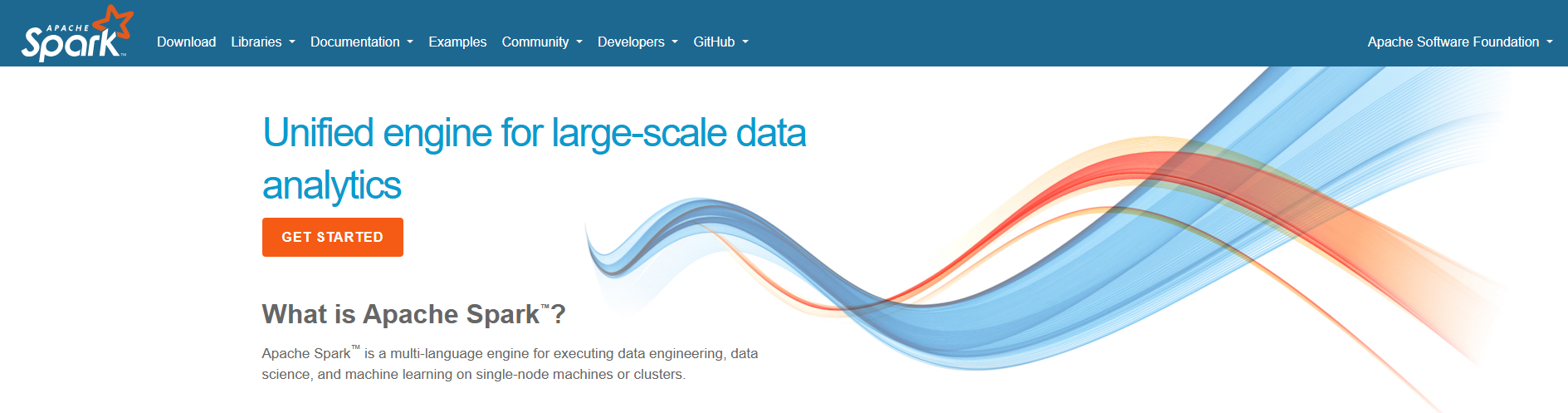 APACHE Spark™ Download Libraries Documentation Examples Community Developers GitHub Apache Software Foundation

Unified engine for large-scale data analytics

GET STARTED

What is Apache Spark™?

Apache Spark™ is a multi-language engine for executing data engineering, data science, and machine learning on single-node machines or clusters.